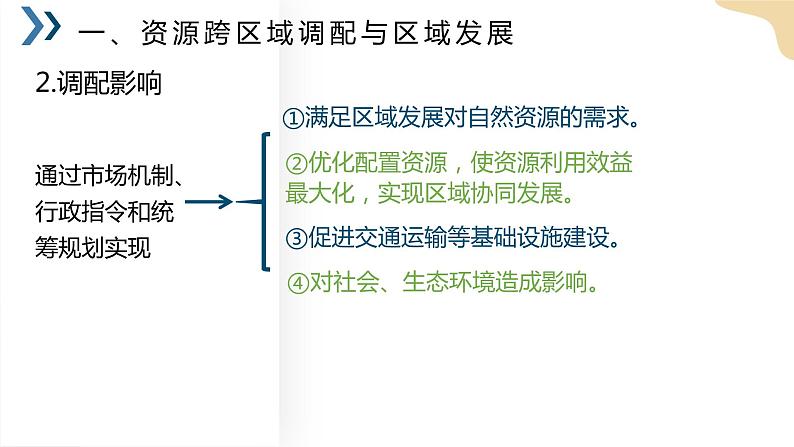 一、资源跨区域调配与区域发展

2.调配影响

通过市场机制、行政指令和统筹规划实现

①满足区域发展对自然资源的需求。

②优化配置资源，使资源利用效益最大化，实现区域协同发展。

③促进交通运输等基础设施建设。

④对社会、生态环境造成影响。